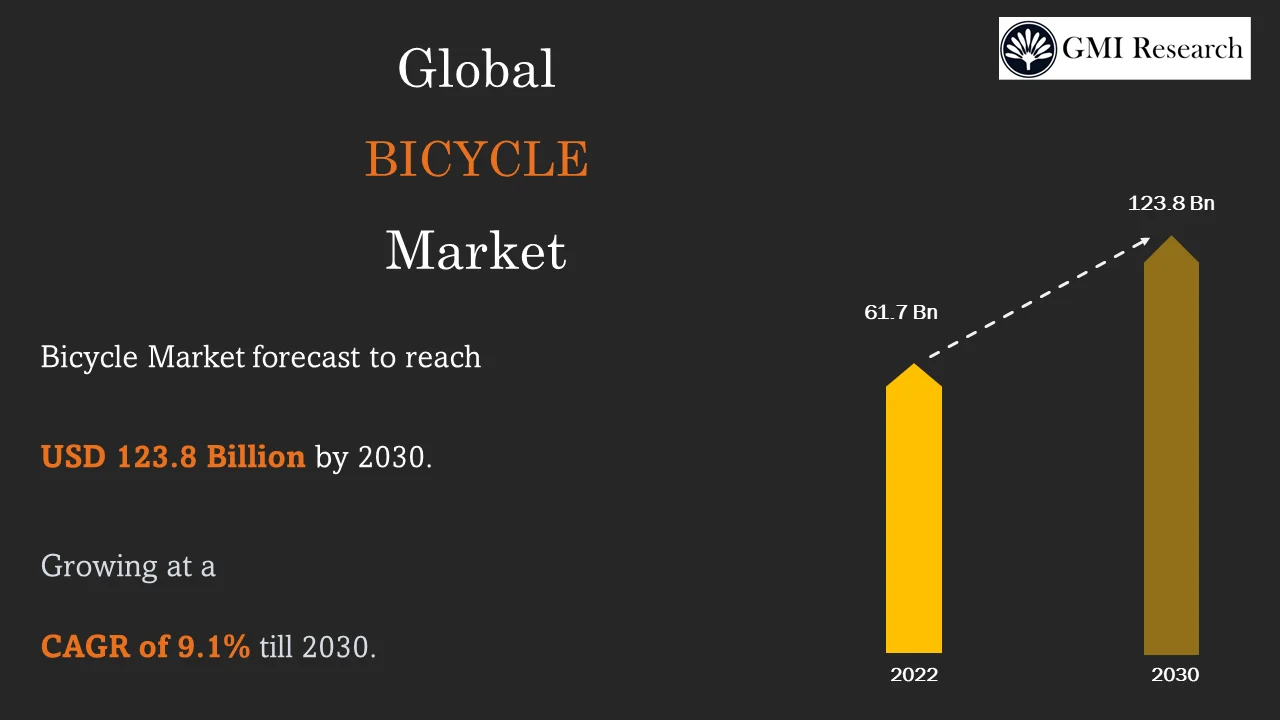 GMI Research

Global

BICYCLE

Market

Bicycle Market forecast to reach

USD 123.8 Billion by 2030.

Growing at a

CAGR of 9.1% till 2030.

61.7 Bn

123.8 Bn

2022

2030